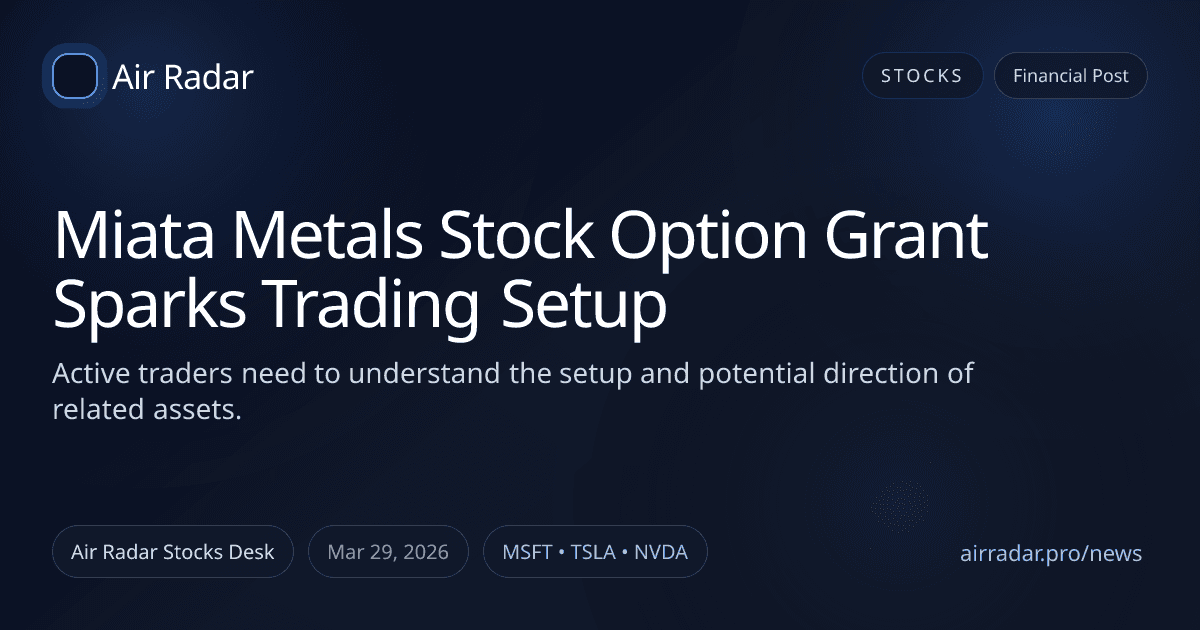 Air Radar

STOCKS

Financial Post

Miata Metals Stock Option Grant Sparks Trading Setup

Active traders need to understand the setup and potential direction of related assets.

Air Radar Stocks Desk

Mar 29, 2026

MSFT • TSLA • NVDA

airradar.pro/news